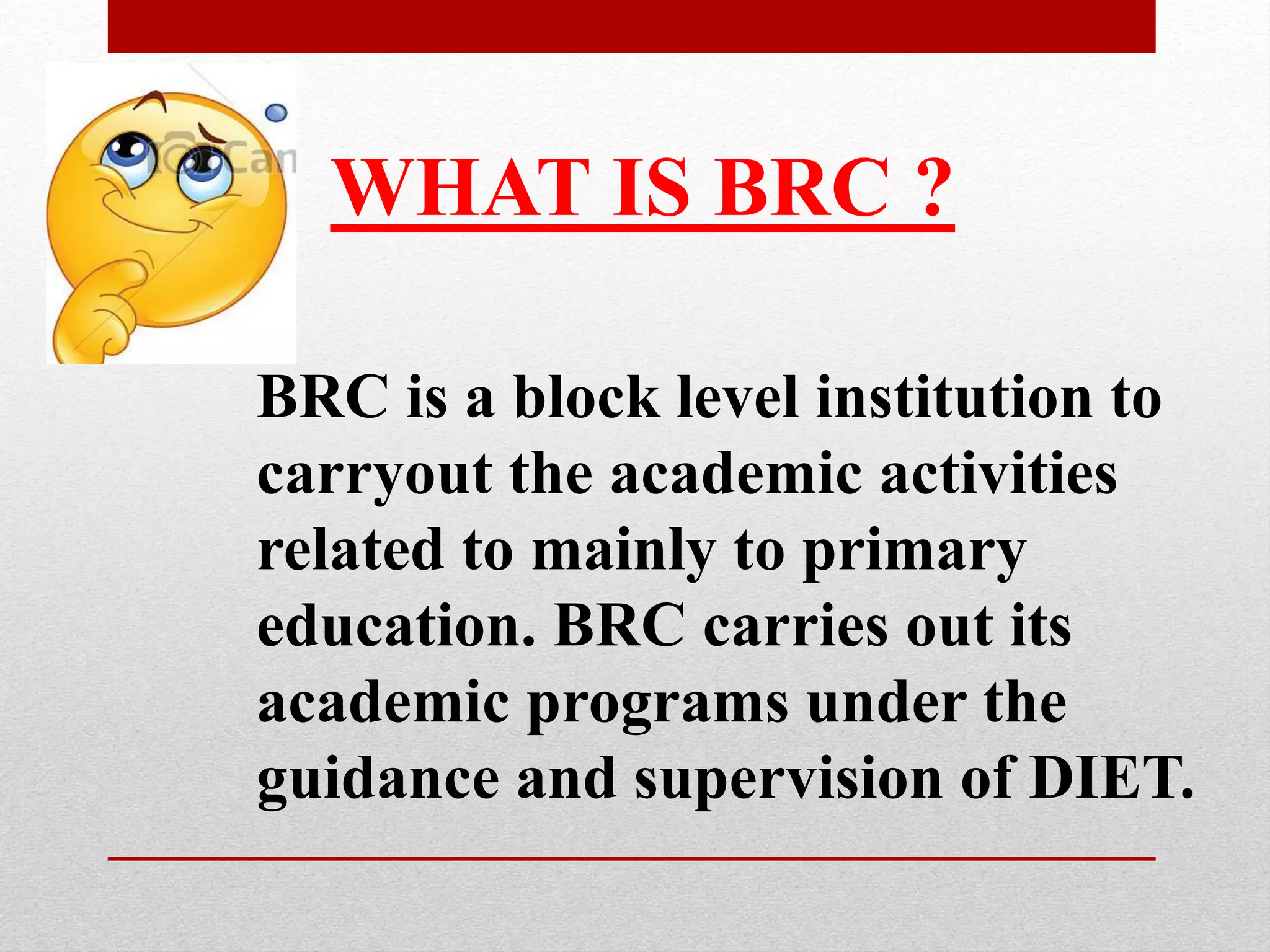 WHAT IS BRC ?

BRC is a block level institution to carryout the academic activities related to mainly to primary education. BRC carries out its academic programs under the guidance and supervision of DIET.